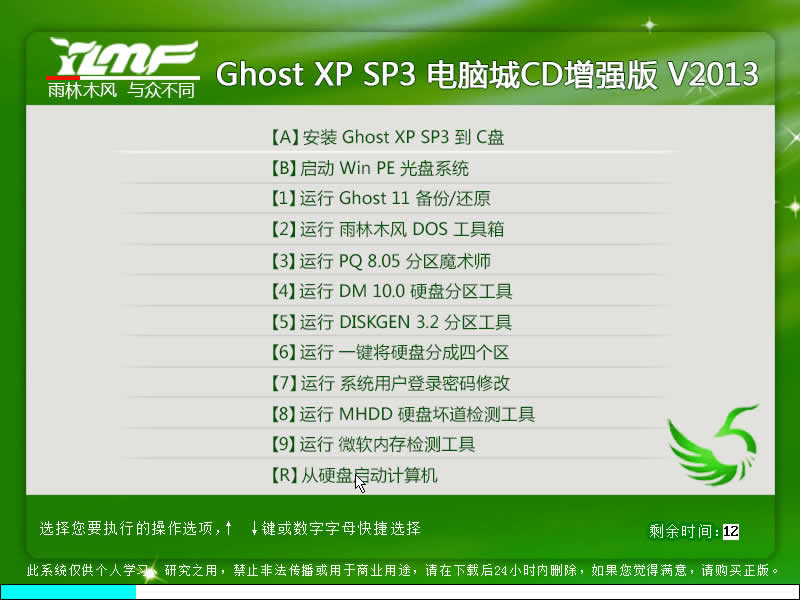 YLMF
雨林木风 与众不同

Ghost XP SP3 电脑城CD增强版 V2013

【A】安装 Ghost XP SP3 到 C盘
【B】启动 Win PE 光盘系统
【1】运行 Ghost 11 备份/还原
【2】运行 雨林木风 DOS 工具箱
【3】运行 PQ 8.05 分区魔术师
【4】运行 DM 10.0 硬盘分区工具
【5】运行 DISKGEN 3.2 分区工具
【6】运行 一键将硬盘分成四个区
【7】运行 系统用户登录密码修改
【8】运行 MHDD 硬盘坏道检测工具
【9】运行 微软内存检测工具
【R】从硬盘启动计算机

选择您要执行的操作选项，↑ ↓键或数字字母快捷选择

剩余时间：12

此系统仅供个人学习、研究之用，禁止非法传播或用于商业用途，请在下载后24小时内删除，如果您觉得满意，请购买正版。